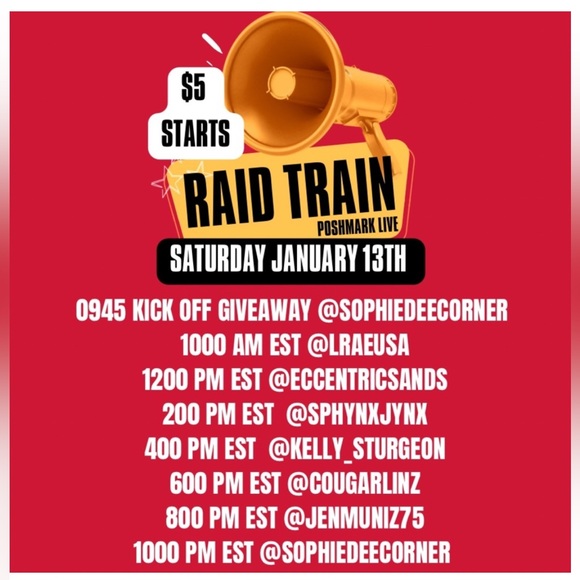 $5 STARTS

RAID TRAIN
POSHMARK LIVE

SATURDAY JANUARY 13TH

0945 KICK OFF GIVEAWAY @SOPHIEDEECORNER
1000 AM EST @LRAEUSA
1200 PM EST @ECCENTRICSANDS
200 PM EST @SPHYNXJYNX
400 PM EST @KELLY_STURGEON
600 PM EST @COUGARLINZ
800 PM EST @JENMUNIZ75
1000 PM EST @SOPHIEDEECORNER